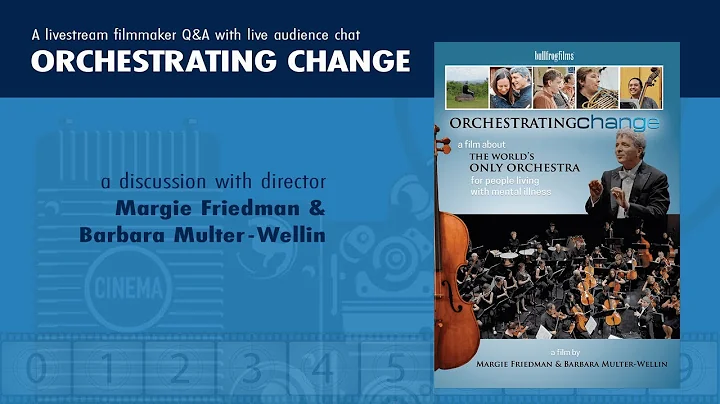 A livestream filmmaker Q&A with live audience chat
ORCHESTRATING CHANGE

a discussion with director
Margie Friedman &
Barbara Multer-Wellin

CINEMA

0 1 2 3 4 5 9

bullfrogfilms

ORCHESTRATINGchange

a film about
THE WORLD'S
ONLY ORCHESTRA
for people living
with mental illness

a film by
MARGIE FRIEDMAN & BARBARA MULTER-WELLIN